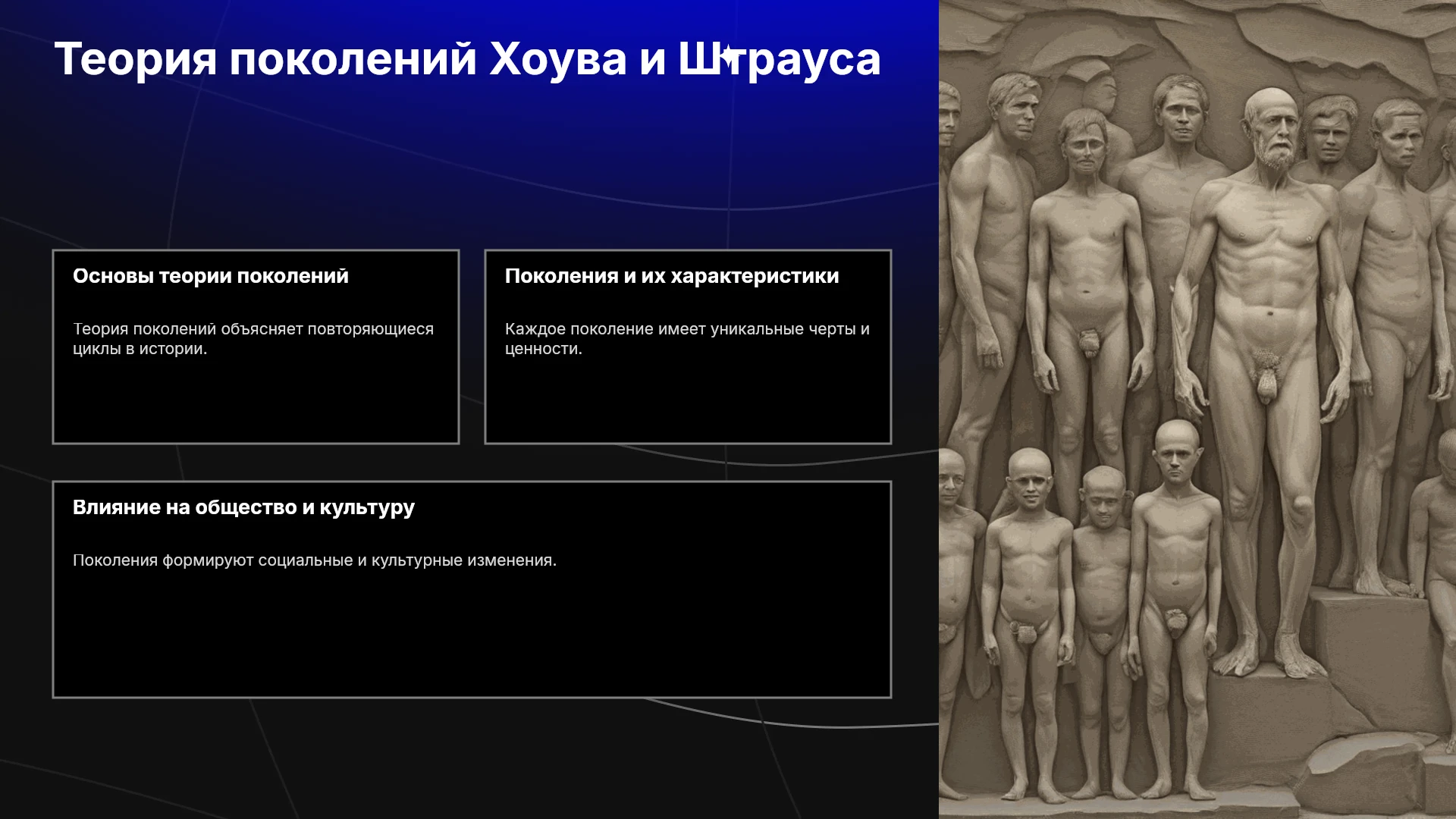 Теория поколений Хоува и Штрауса

Основы теории поколений

Теория поколений объясняет повторяющиеся циклы в истории.

Поколения и их характеристики

Каждое поколение имеет уникальные черты и ценности.

Влияние на общество и культуру

Поколения формируют социальные и культурные изменения.